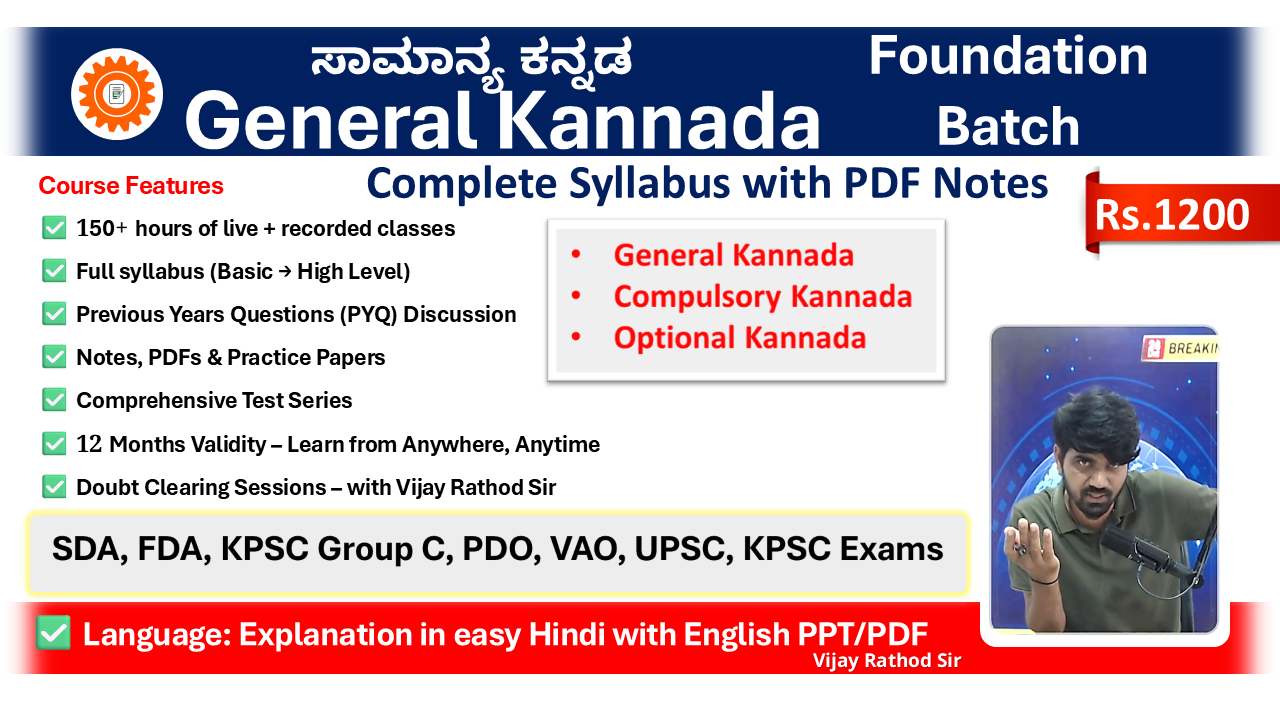 ಸಾಮಾನ್ಯ ಕನ್ನಡ
General Kannada

Foundation Batch

Complete Syllabus with PDF Notes

Rs.1200

Course Features

✅ 150+ hours of live + recorded classes
✅ Full syllabus (Basic → High Level)
✅ Previous Years Questions (PYQ) Discussion
✅ Notes, PDFs & Practice Papers
✅ Comprehensive Test Series
✅ 12 Months Validity – Learn from Anywhere, Anytime
✅ Doubt Clearing Sessions – with Vijay Rathod Sir

• General Kannada
• Compulsory Kannada
• Optional Kannada

BREAKIN

SDA, FDA, KPSC Group C, PDO, VAO, UPSC, KPSC Exams

✅ Language: Explanation in easy Hindi with English PPT/PDF

Vijay Rathod Sir